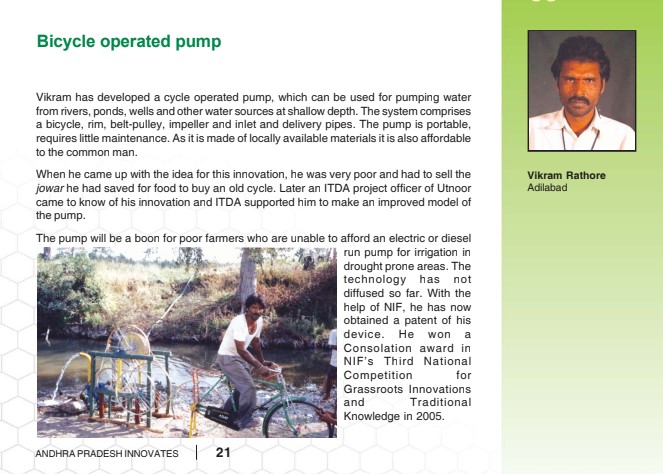 Bicycle operated pump

Vikram has developed a cycle operated pump, which can be used for pumping water from rivers, ponds, wells and other water sources at shallow depth. The system comprises a bicycle, rim, belt-pulley, impeller and inlet and delivery pipes. The pump is portable, requires little maintenance. As it is made of locally available materials it is also affordable to the common man.

When he came up with the idea for this innovation, he was very poor and had to sell the jowar he had saved for food to buy an old cycle. Later an ITDA project officer of Utnoor came to know of his innovation and ITDA supported him to make an improved model of the pump.

The pump will be a boon for poor farmers who are unable to afford an electric or diesel run pump for irrigation in drought prone areas. The technology has not diffused so far. With the help of NIF, he has now obtained a patent of his device. He won a Consolation award in NIF's Third National Competition for Grassroots Innovations and Traditional Knowledge in 2005.

Vikram Rathore
Adilabad

ANDHRA PRADESH INNOVATES | 21